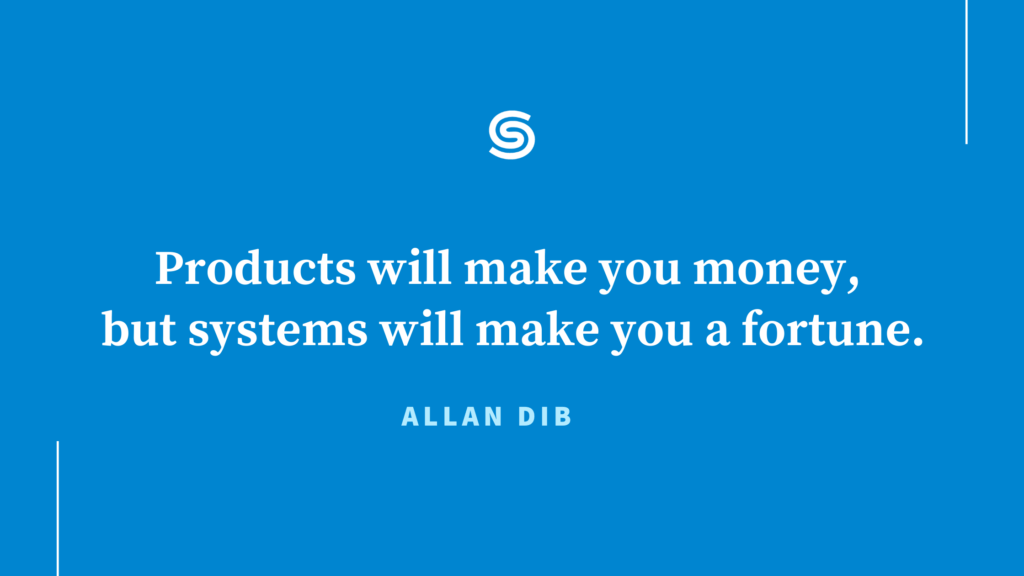 Products will make you money, but systems will make you a fortune.

ALLAN DIB